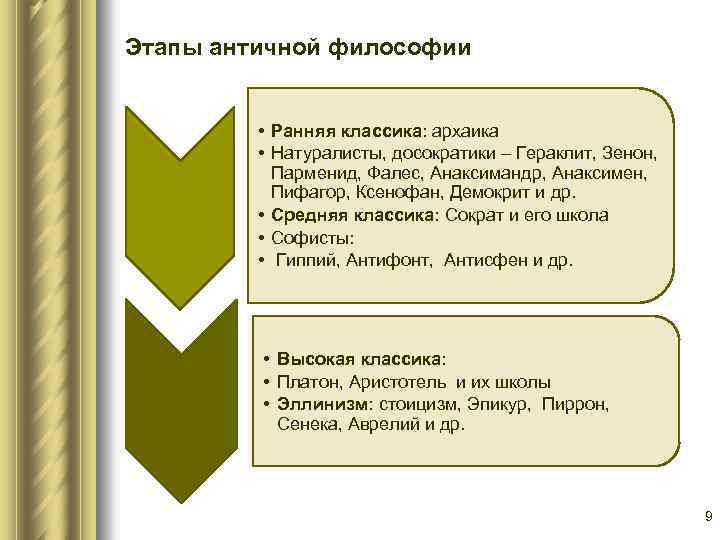 Этапы античной философии

• Ранняя классика: архаика
• Натуралисты, досократики – Гераклит, Зенон, Парменид, Фалес, Анаксимандр, Анаксимен, Пифагор, Ксенофан, Демокрит и др.
• Средняя классика: Сократ и его школа
• Софисты:
• Гиппий, Антифонт, Антисфен и др.

• Высокая классика:
• Платон, Аристотель и их школы
• Эллинизм: стоицизм, Эпикур, Пиррон, Сенека, Аврелий и др.

9